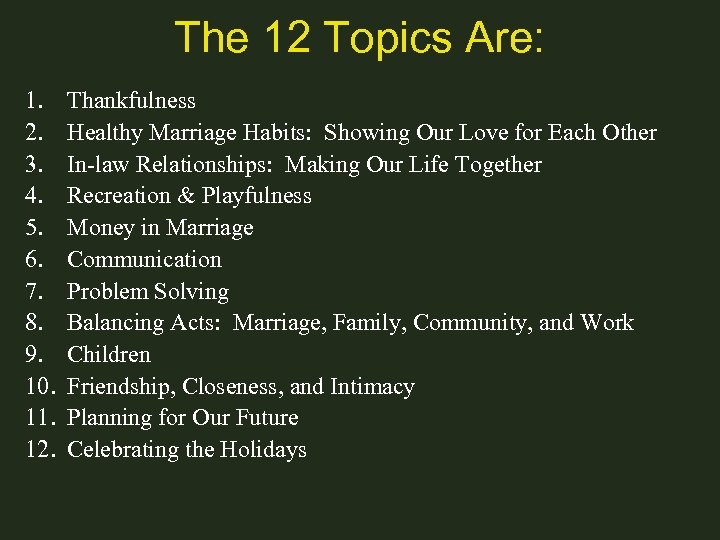 The 12 Topics Are:

1. Thankfulness
2. Healthy Marriage Habits: Showing Our Love for Each Other
3. In-law Relationships: Making Our Life Together
4. Recreation & Playfulness
5. Money in Marriage
6. Communication
7. Problem Solving
8. Balancing Acts: Marriage, Family, Community, and Work
9. Children
10. Friendship, Closeness, and Intimacy
11. Planning for Our Future
12. Celebrating the Holidays